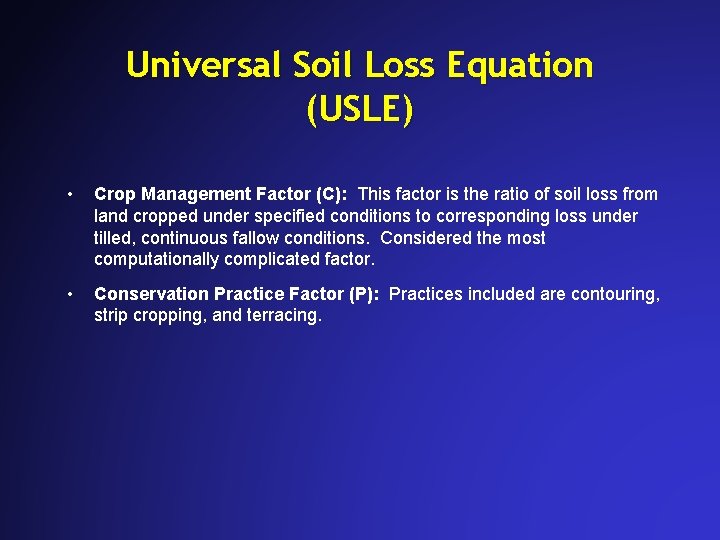 Universal Soil Loss Equation (USLE)

• Crop Management Factor (C): This factor is the ratio of soil loss from land cropped under specified conditions to corresponding loss under tilled, continuous fallow conditions. Considered the most computationally complicated factor.

• Conservation Practice Factor (P): Practices included are contouring, strip cropping, and terracing.